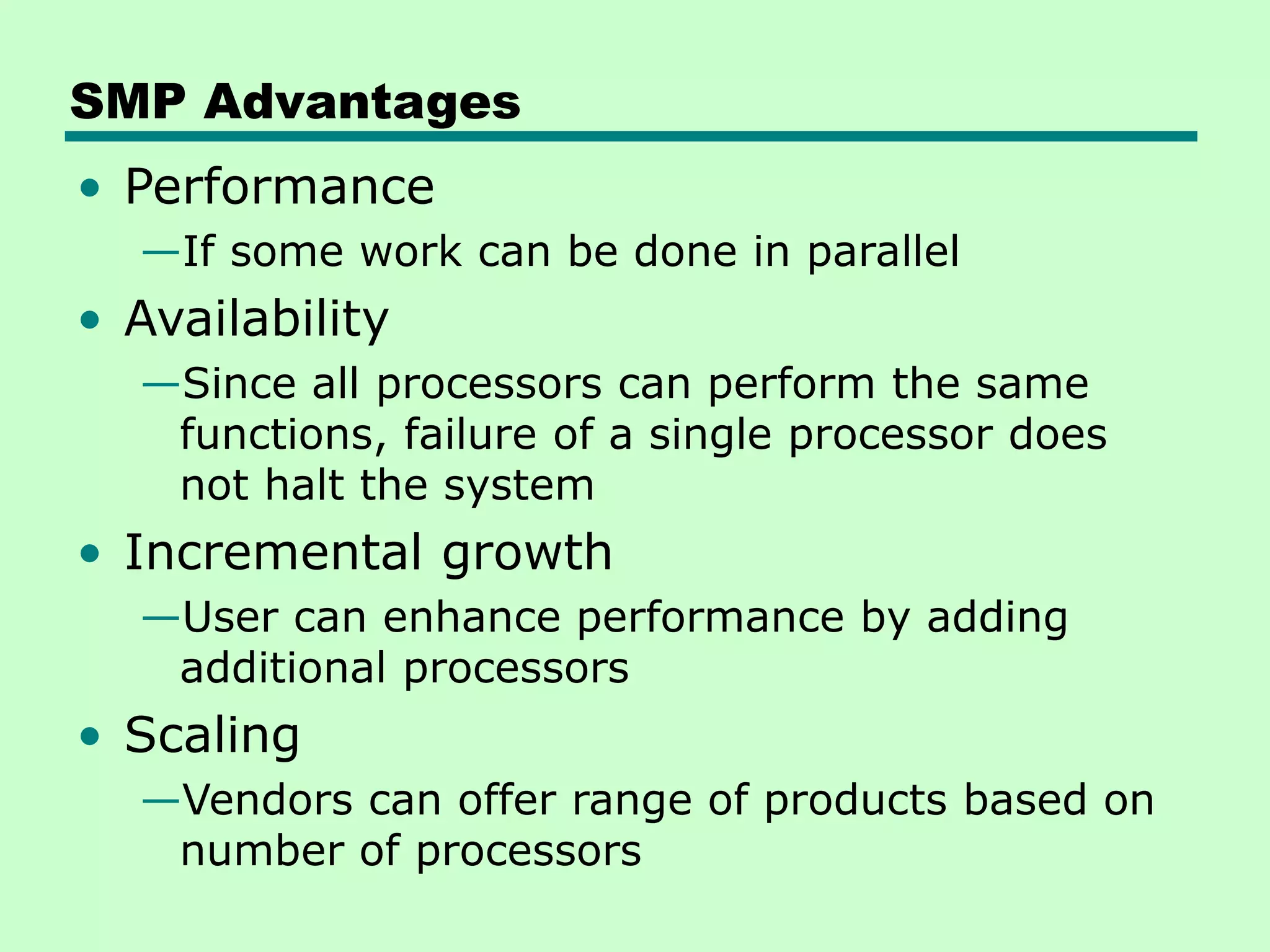 SMP Advantages

• Performance
—If some work can be done in parallel
• Availability
—Since all processors can perform the same functions, failure of a single processor does not halt the system
• Incremental growth
—User can enhance performance by adding additional processors
• Scaling
—Vendors can offer range of products based on number of processors